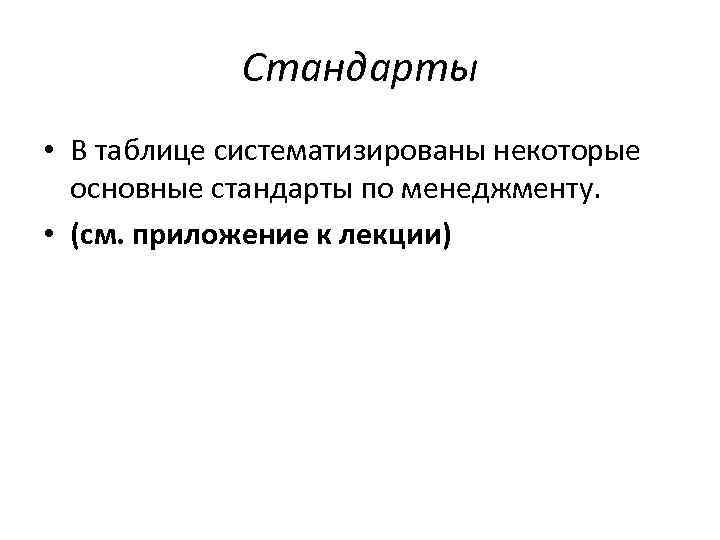 Стандарты

• В таблице систематизированы некоторые основные стандарты по менеджменту.
• (см. приложение к лекции)